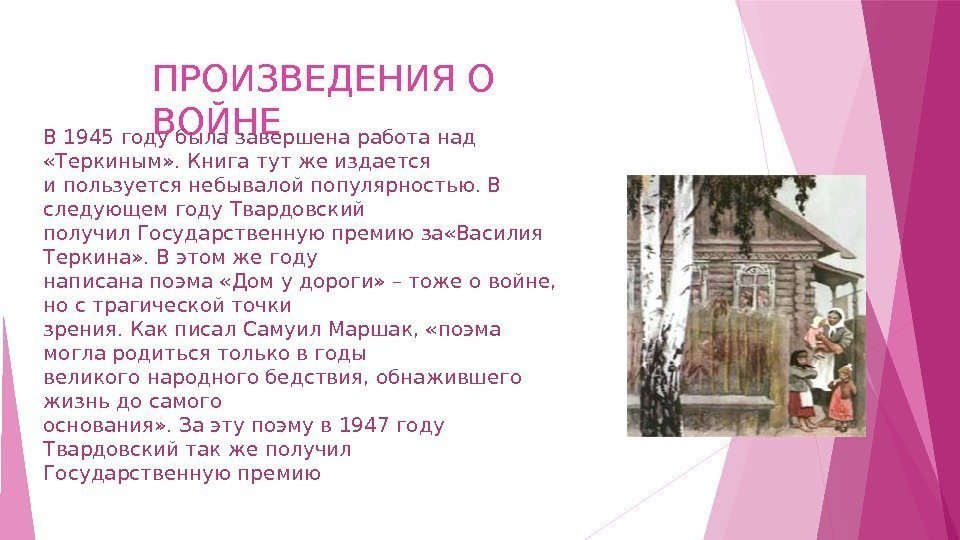 ПРОИЗВЕДЕНИЯ О ВОЙНЕ

В 1945 году была завершена работа над «Теркиным». Книга тут же издается и пользуется небывалой популярностью. В следующем году Твардовский получил Государственную премию за«Василия Теркина». В этом же году написана поэма «Дом у дороги» – тоже о войне, но с трагической точки зрения. Как писал Самуил Маршак, «поэма могла родиться только в годы великого народного бедствия, обнажившего жизнь до самого основания». За эту поэму в 1947 году Твардовский так же получил Государственную премию